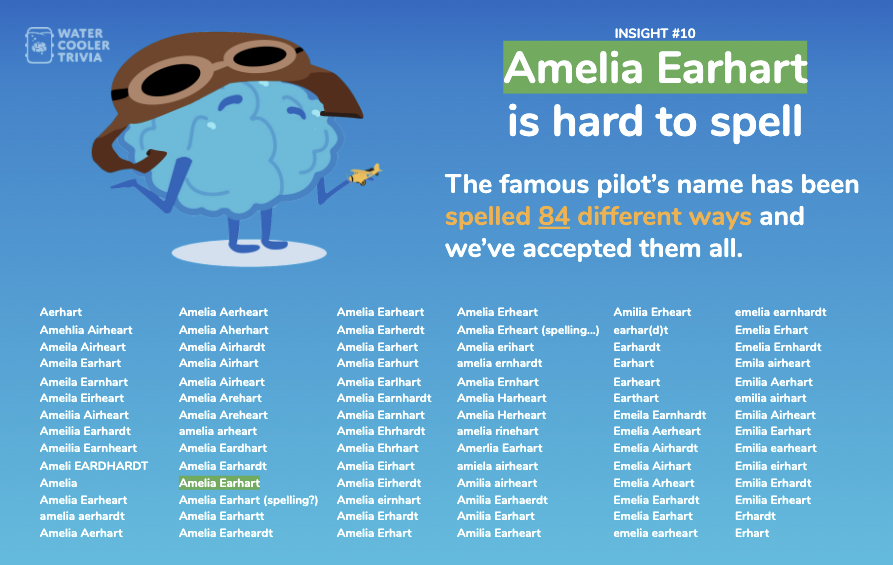 WATER COOLER TRIVIA

INSIGHT #10

Amelia Earhart is hard to spell

The famous pilot's name has been spelled 84 different ways and we've accepted them all.

Aerhart
Amehlia Airheart
Ameila Airheart
Ameila Earhart
Ameila Earnhart
Ameila Eirheart
Ameilia Airheart
Ameilia Earhardt
Ameilia Earnheart
Ameli EARDHARDT
Amelia
Amelia Earheart
amelia aerhardt
Amelia Aerhart

Amelia Aerheart
Amelia Aherhart
Amelia Airhardt
Amelia Airhart
Amelia Airheart
Amelia Arehart
Amelia Areheart
amelia arheart
Amelia Eardhart
Amelia Earhardt
Amelia Earhart
Amelia Earhart (spelling?)
Amelia Earhartt
Amelia Earheardt

Amelia Earheart
Amelia Earherdt
Amelia Earhert
Amelia Earhurt
Amelia Earlhart
Amelia Earnhardt
Amelia Earnhart
Amelia Ehrhardt
Amelia Ehrhart
Amelia Eirhart
Amelia Eirherdt
Amelia eirnhart
Amelia Erhardt
Amelia Erhart

Amelia Erheart
Amelia Erheart (spelling...)
Amelia erihart
amelia ernhardt
Amelia Ernhart
Amelia Harheart
Amelia Herheart
amelia rinehart
Amerlia Earhart
amiela airheart
Amilia airheart
Amilia Earhaerdt
Amilia Earhart
Amilia Earheart

Amilia Erheart
earhar(d)t
Earhardt
Earhart
Earheart
Earthart
Emeila Earnhardt
Emelia Aerheart
Emelia Airhardt
Emelia Airhart
Emelia Arheart
Emelia Earhardt
Emelia Earhart
emelia earheart

emelia earnhardt
Emelia Erhart
Emelia Ernhardt
Emila airheart
Emilia Aerhart
emilia airhart
Emilia Airheart
Emilia Earhart
Emilia earheart
Emilia eirhart
Emilia Erhardt
Emilia Erheart
Erhardt
Erhart